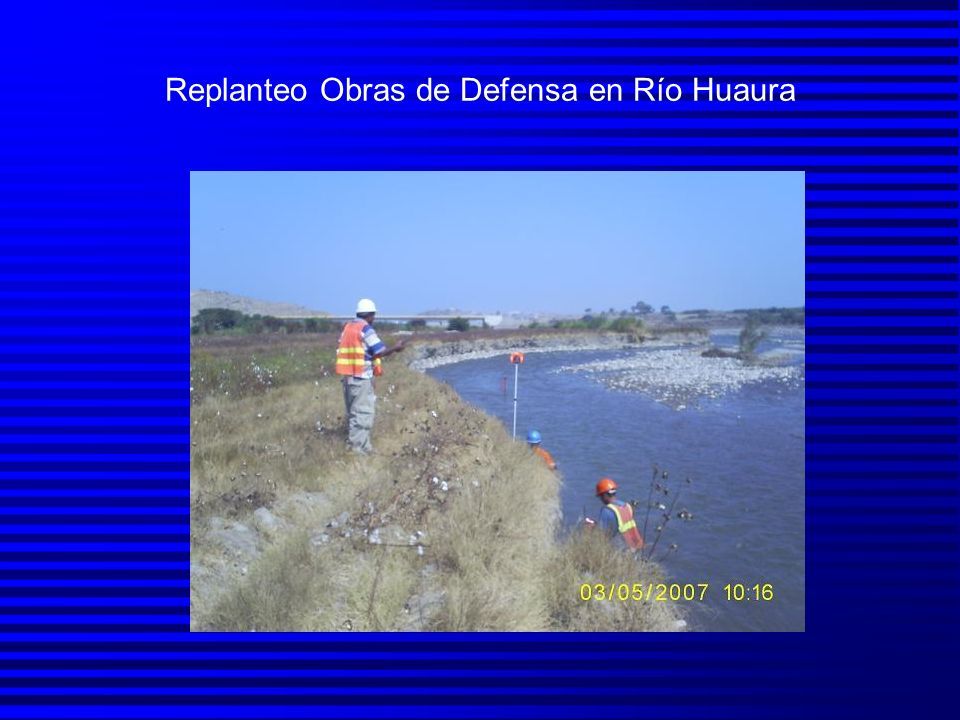 Replanteo Obras de Defensa en Río Huaura

03/05/2007 10:16